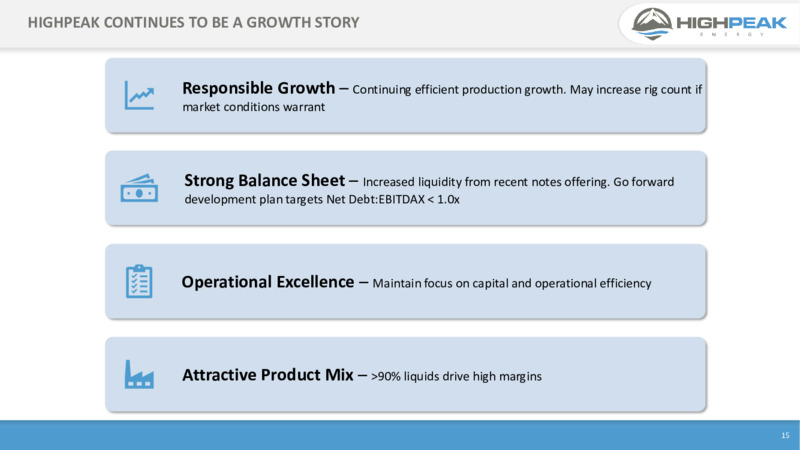 HIGHPEAK CONTINUES TO BE A GROWTH STORY

HIGHPEAK ENERGY

Responsible Growth – Continuing efficient production growth. May increase rig count if market conditions warrant

Strong Balance Sheet – Increased liquidity from recent notes offering. Go forward development plan targets Net Debt:EBITDAX < 1.0x

Operational Excellence – Maintain focus on capital and operational efficiency

Attractive Product Mix – >90% liquids drive high margins

15